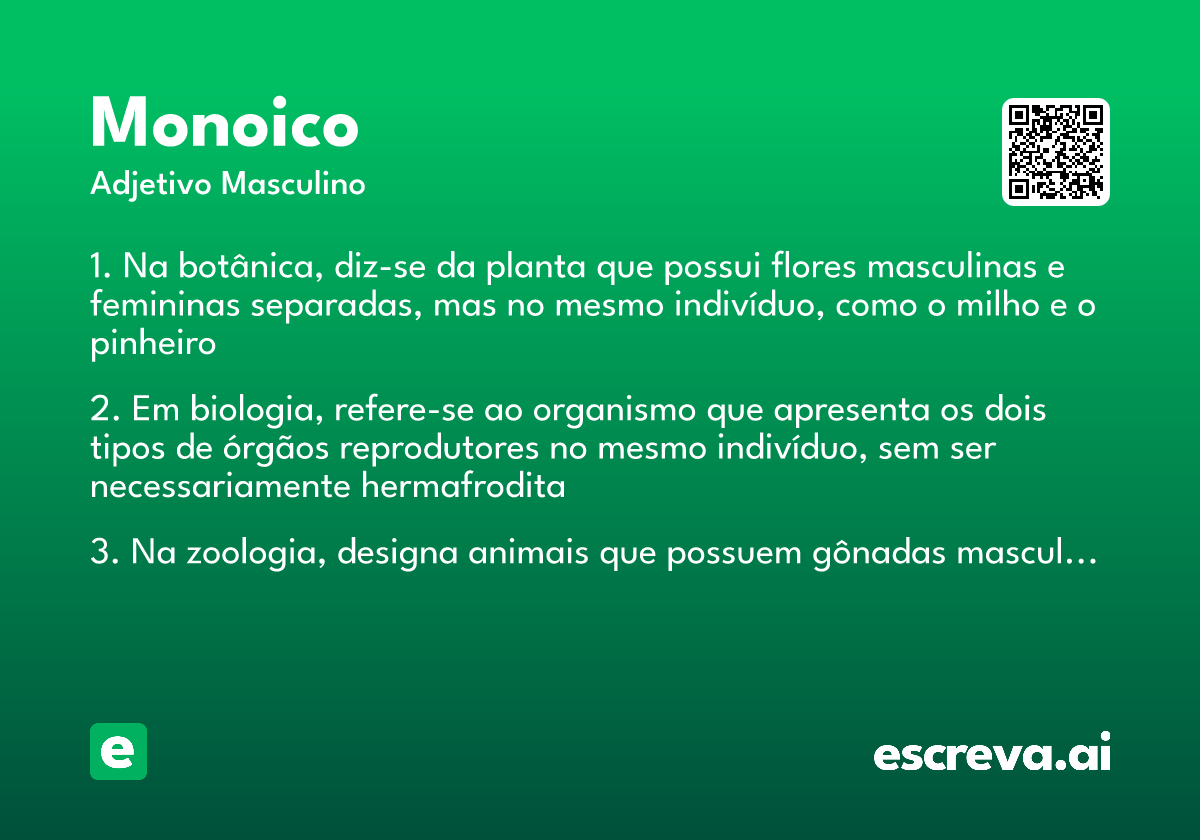 Monoico

Adjetivo Masculino

1. Na botânica, diz-se da planta que possui flores masculinas e femininas separadas, mas no mesmo indivíduo, como o milho e o pinheiro

2. Em biologia, refere-se ao organismo que apresenta os dois tipos de órgãos reprodutores no mesmo indivíduo, sem ser necessariamente hermafrodita

3. Na zoologia, designa animais que possuem gônadas mascul...

e

escreva.ai